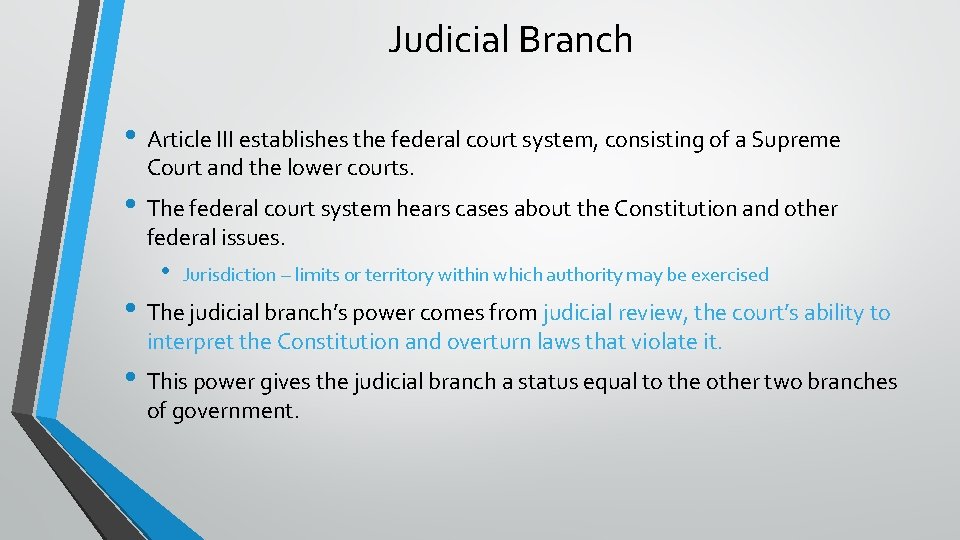 Judicial Branch

• Article III establishes the federal court system, consisting of a Supreme Court and the lower courts.

• The federal court system hears cases about the Constitution and other federal issues.

  • Jurisdiction – limits or territory within which authority may be exercised

• The judicial branch's power comes from judicial review, the court's ability to interpret the Constitution and overturn laws that violate it.

• This power gives the judicial branch a status equal to the other two branches of government.